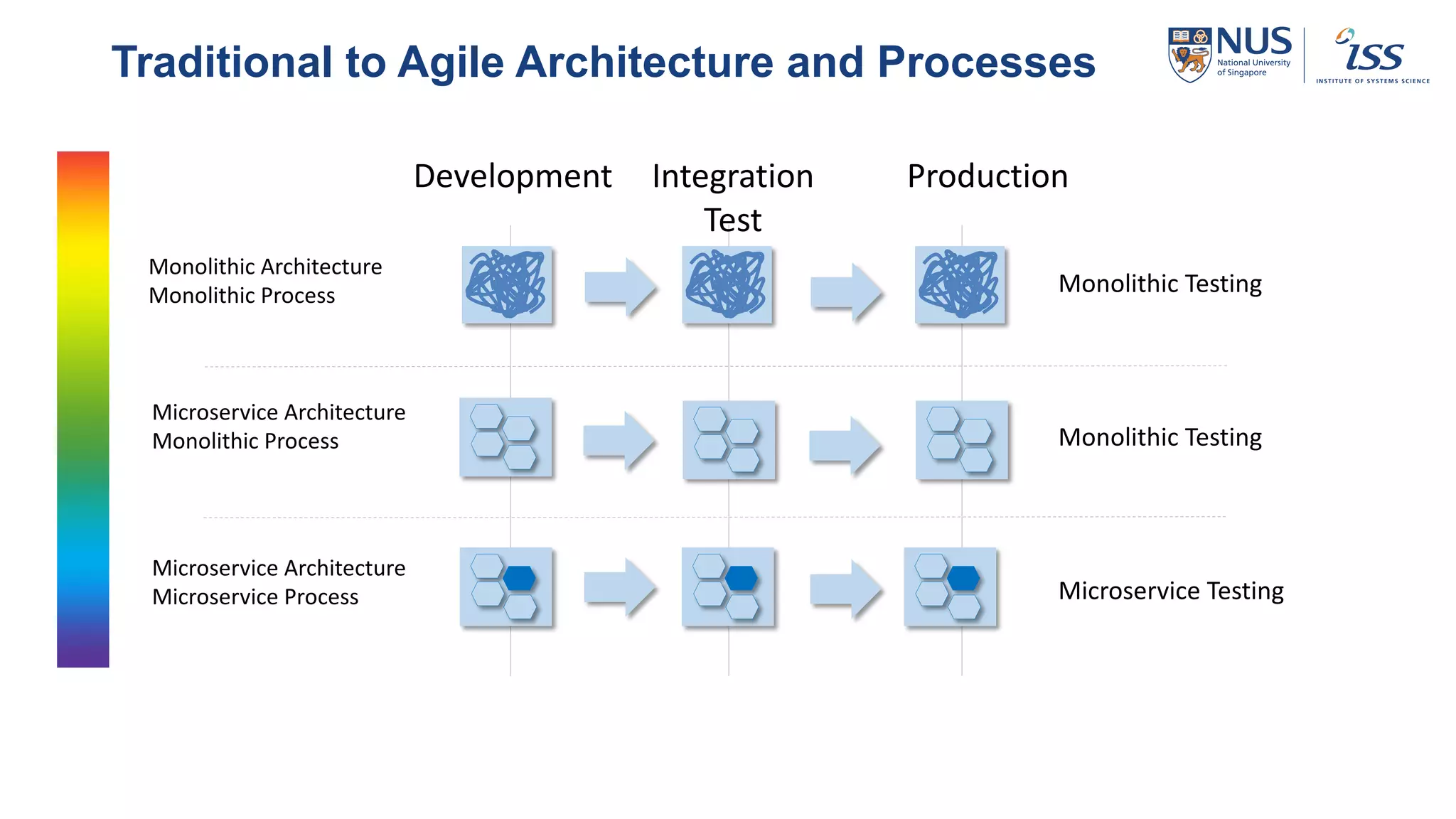 Traditional to Agile Architecture and Processes

NUS National University of Singapore

iss INSTITUTE OF SYSTEMS SCIENCE

Development

Integration Test

Production

Monolithic Architecture
Monolithic Process

Monolithic Testing

Microservice Architecture
Monolithic Process

Monolithic Testing

Microservice Architecture
Microservice Process

Microservice Testing